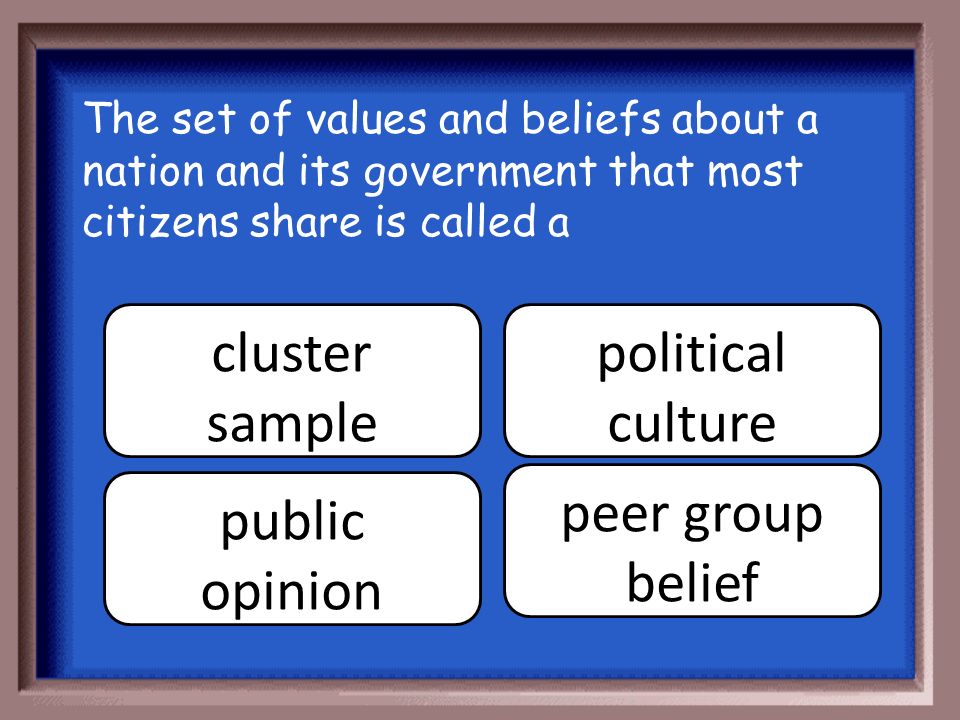 The set of values and beliefs about a nation and its government that most citizens share is called a

cluster sample

political culture

public opinion

peer group belief